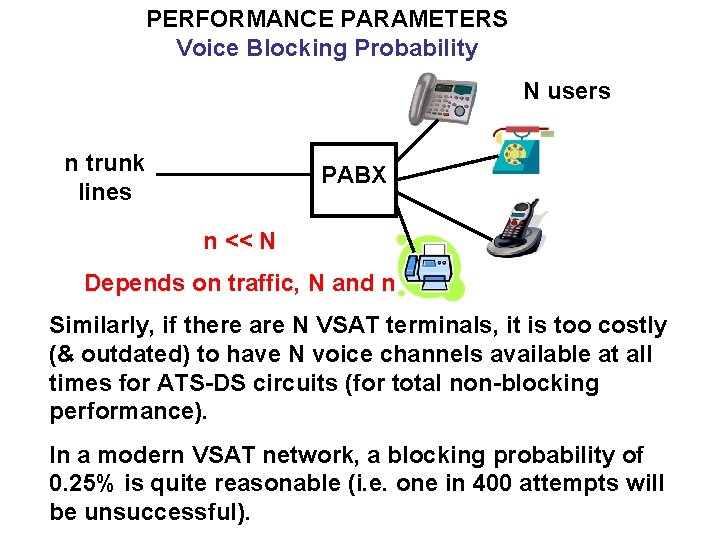 PERFORMANCE PARAMETERS
Voice Blocking Probability

N users

n trunk lines

PABX

n << N

Depends on traffic, N and n

Similarly, if there are N VSAT terminals, it is too costly (& outdated) to have N voice channels available at all times for ATS-DS circuits (for total non-blocking performance).

In a modern VSAT network, a blocking probability of 0.25% is quite reasonable (i.e. one in 400 attempts will be unsuccessful).